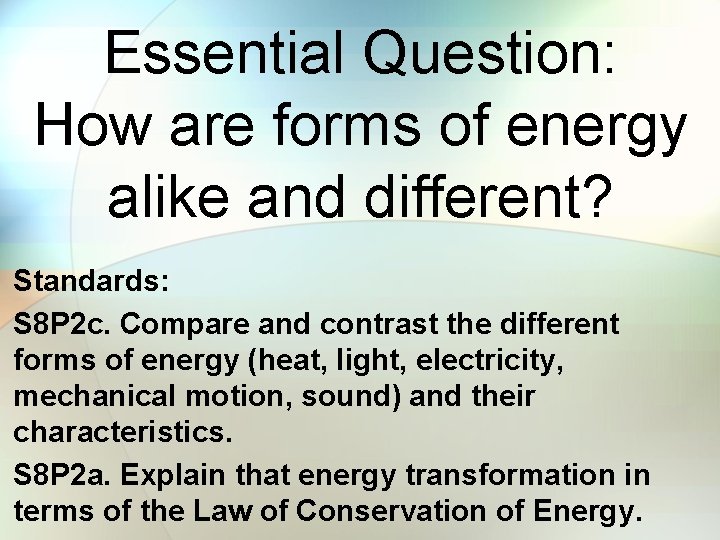 Essential Question: How are forms of energy alike and different?

Standards:

S8P2c. Compare and contrast the different forms of energy (heat, light, electricity, mechanical motion, sound) and their characteristics.

S8P2a. Explain that energy transformation in terms of the Law of Conservation of Energy.